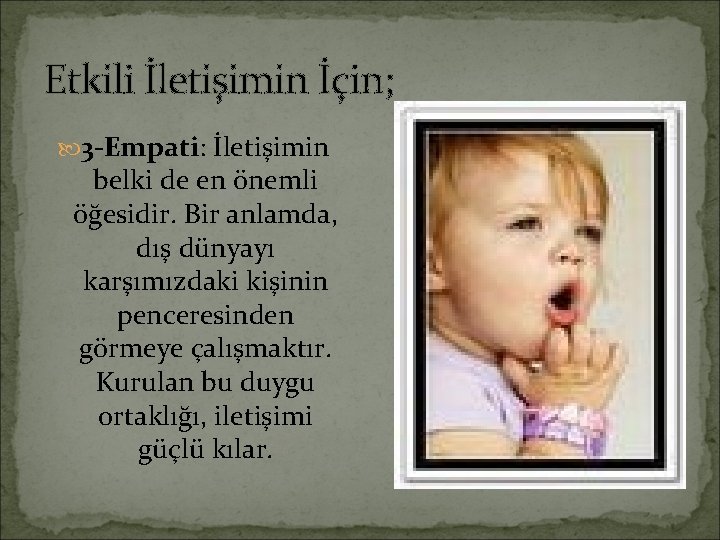 Etkili İletişimin İçin;

3-Empati: İletişimin belki de en önemli öğesidir. Bir anlamda, dış dünyayı karşımızdaki kişinin penceresinden görmeye çalışmaktır. Kurulan bu duygu ortaklığı, iletişimi güçlü kılar.